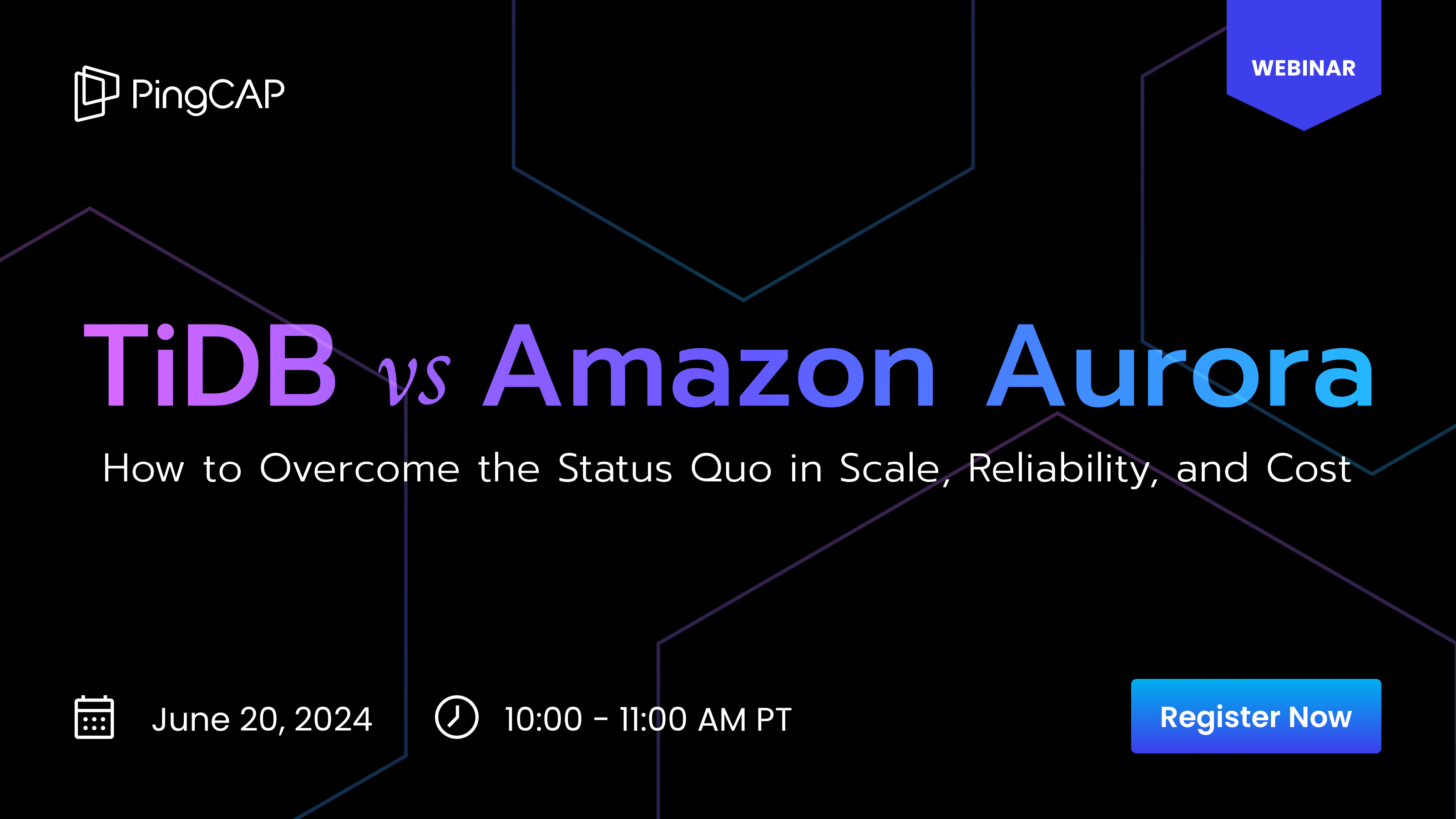 PingCAP

WEBINAR

TiDB vs Amazon Aurora

How to Overcome the Status Quo in Scale, Reliability, and Cost

June 20, 2024

10:00 - 11:00 AM PT

Register Now